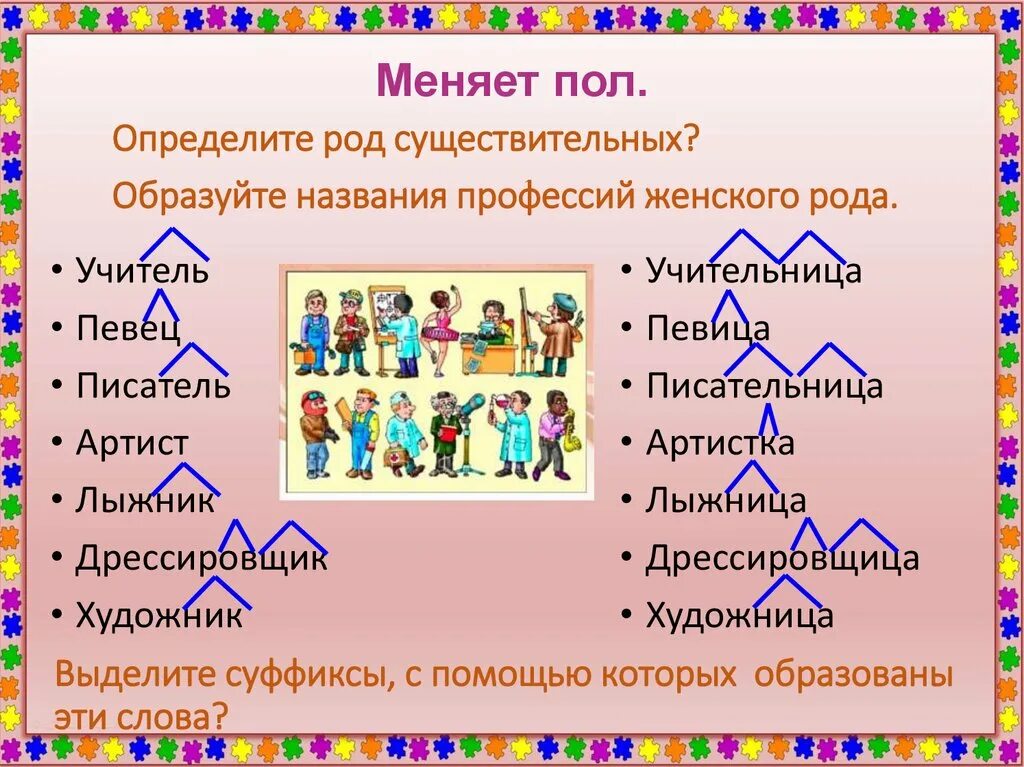 Меняет пол.

Определите род существительных?

Образуйте названия профессий женского рода.

• Учитель
• Певец
• Писатель
• Артист
• Лыжник
• Дрессировщик
• Художник

• Учительница
• Певица
• Писательница
• Артистка
• Лыжница
• Дрессировщица
• Художница

Выделите суффиксы, с помощью которых образованы эти слова?